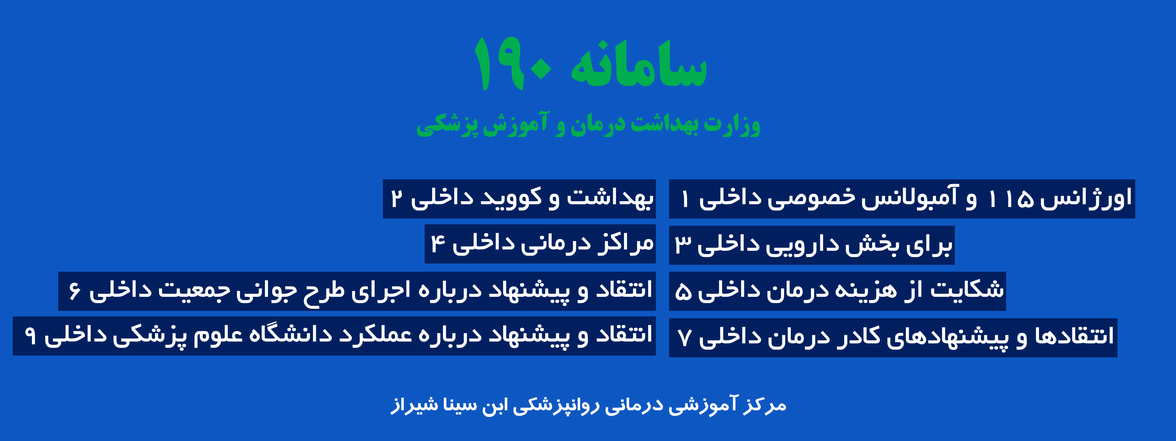 سامانه ۱۹۰

وزارت بهداشت درمان و آموزش پزشکی

اورژانس ۱۱۵ و آمبولانس خصوصی داخلی ۱

بهداشت و کووید داخلی ۲

برای بخش دارویی داخلی ۳

مراکز درمانی داخلی ۴

شکایت از هزینه درمان داخلی ۵

انتقاد و پیشنهاد درباره اجرای طرح جوانی جمعیت داخلی ۶

انتقادها و پیشنهادهای کادر درمان داخلی ۷

انتقاد و پیشنهاد درباره عملکرد دانشگاه علوم پزشکی داخلی ۹

مرکز آموزشی درمانی روانپزشکی ابن سینا شیراز